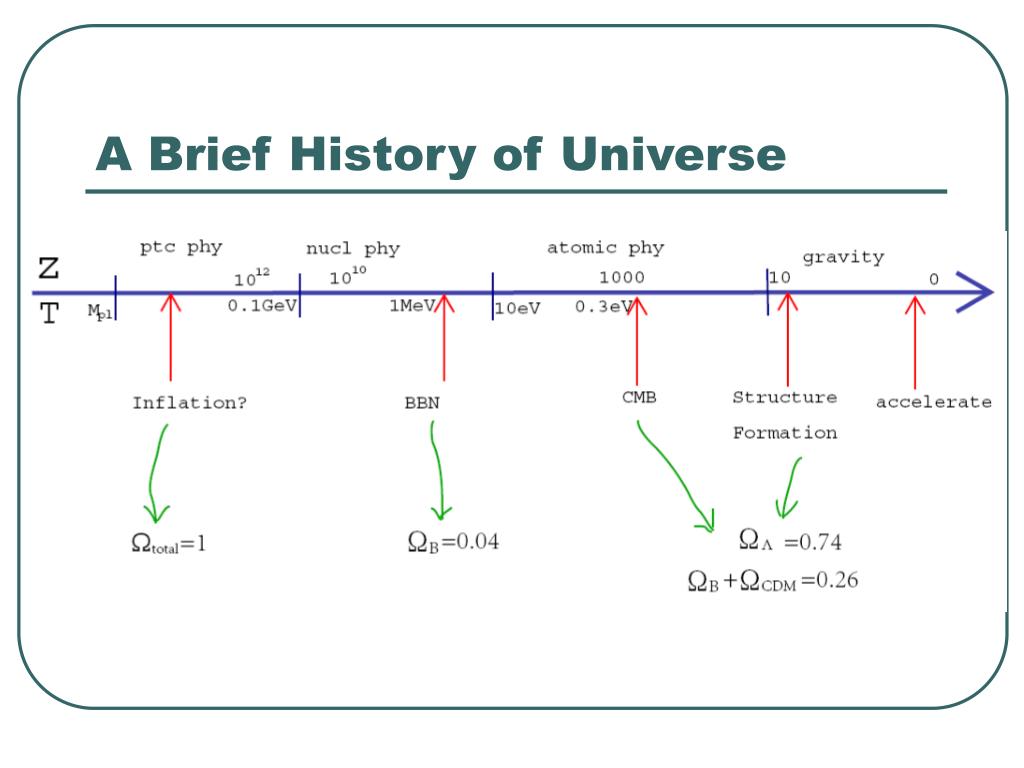 A Brief History of Universe

ptc phy nucl phy atomic phy gravity

Z $10^{12}$ $10^{10}$ 1000 10 0

T $M_{pl}$ 0.1GeV 1MeV 10eV 0.3eV

Inflation? BBN CMB Structure Formation accelerate

$\Omega_{total}=1$

$\Omega_B=0.04$

$\Omega_\Lambda=0.74$

$\Omega_B+\Omega_{CDM}=0.26$